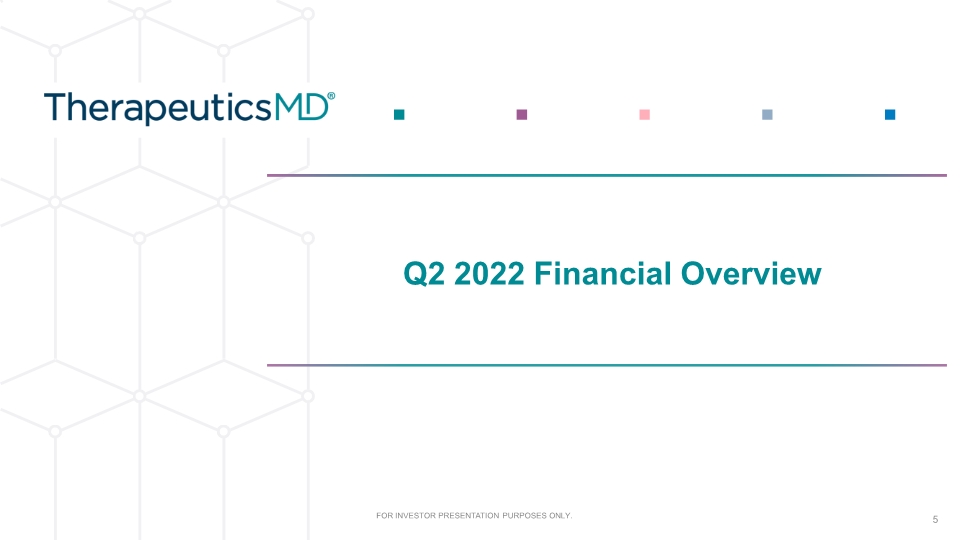 TherapeuticsMD®

Q2 2022 Financial Overview

FOR INVESTOR PRESENTATION PURPOSES ONLY.

5